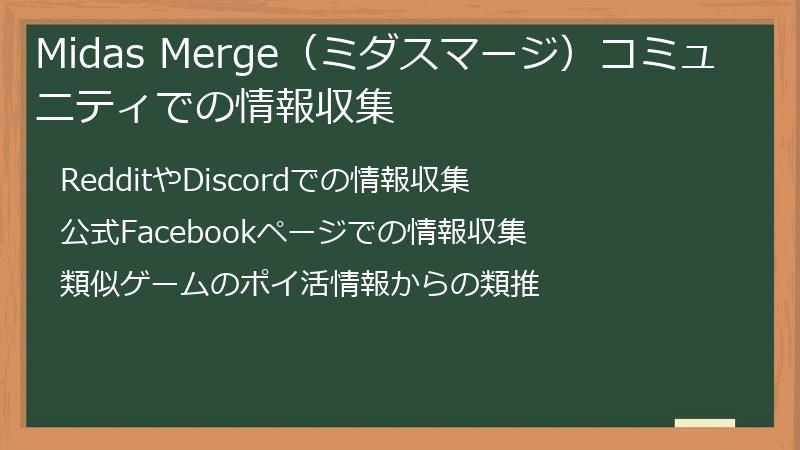 Midas Merge（ミダスマージ）コミュニティでの情報収集

RedditやDiscordでの情報収集

公式Facebookページでの情報収集

類似ゲームのポイ活情報からの類推